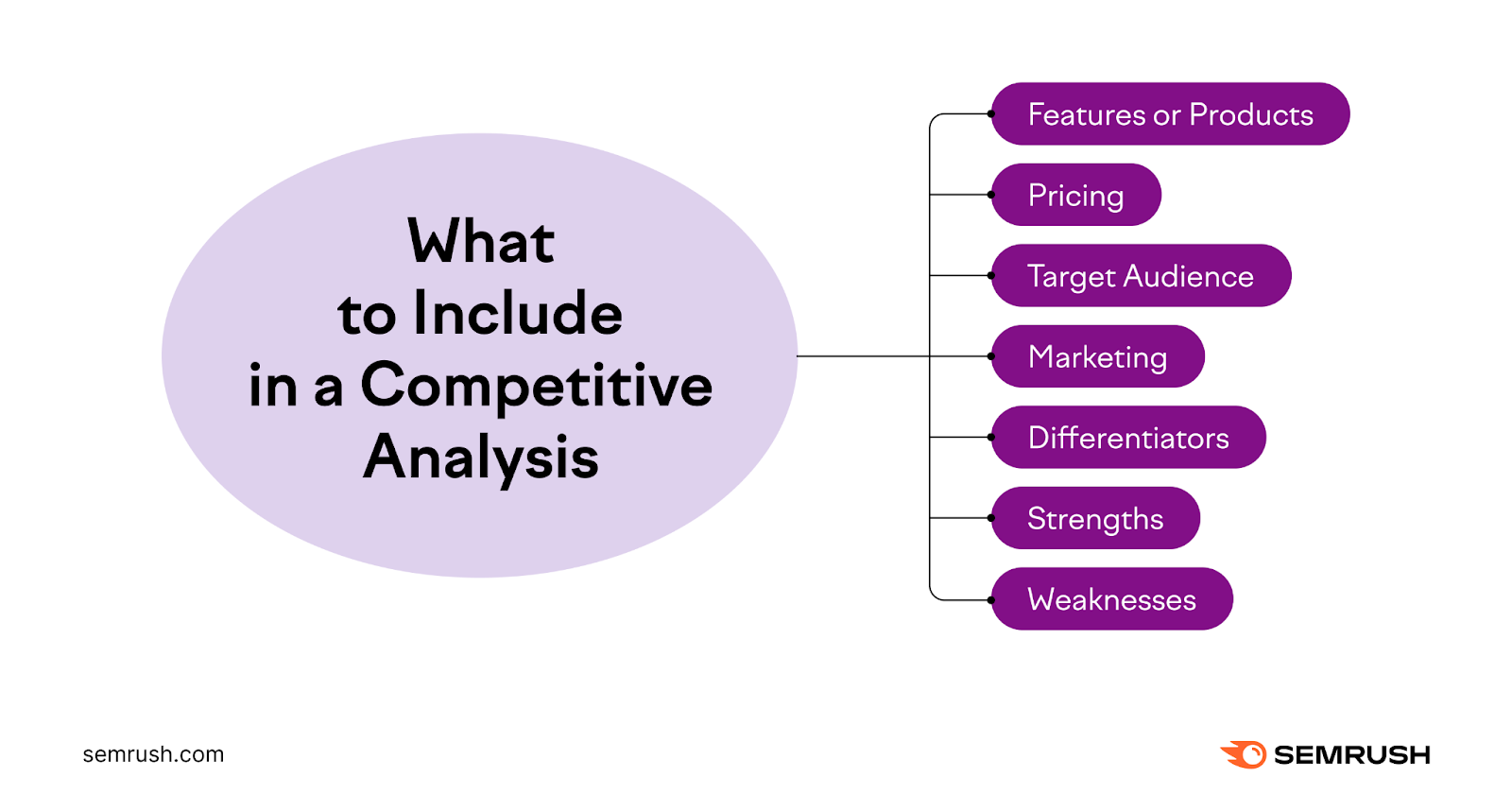 What to Include in a Competitive Analysis

Features or Products

Pricing

Target Audience

Marketing

Differentiators

Strengths

Weaknesses

semrush.com

SEMRUSH